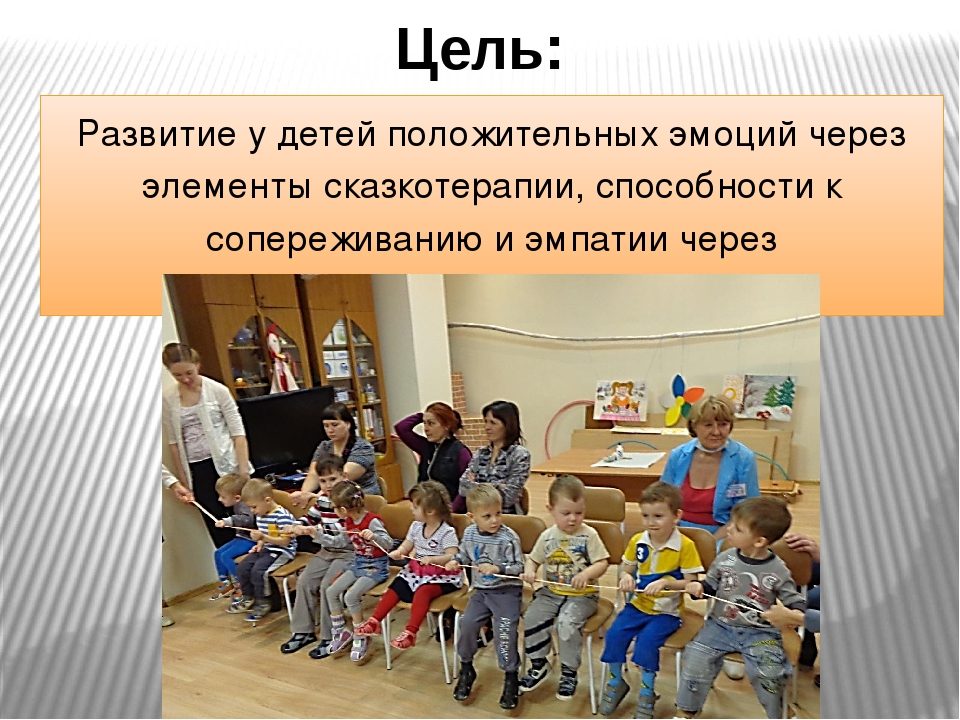 Цель:

Развитие у детей положительных эмоций через элементы сказкотерапии, способности к сопереживанию и эмпатии через